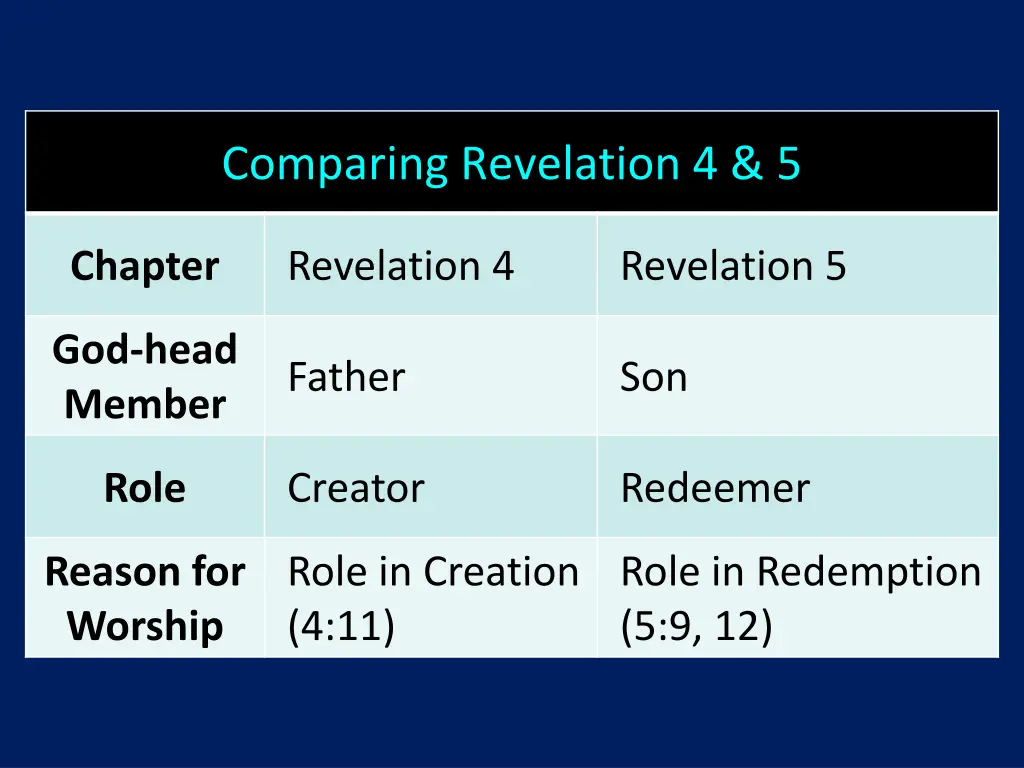 Comparing Revelation 4 & 5

| Chapter | Revelation 4 | Revelation 5 |
|---|---|---|
| God-head Member | Father | Son |
| Role | Creator | Redeemer |
| Reason for Worship | Role in Creation (4:11) | Role in Redemption (5:9, 12) |